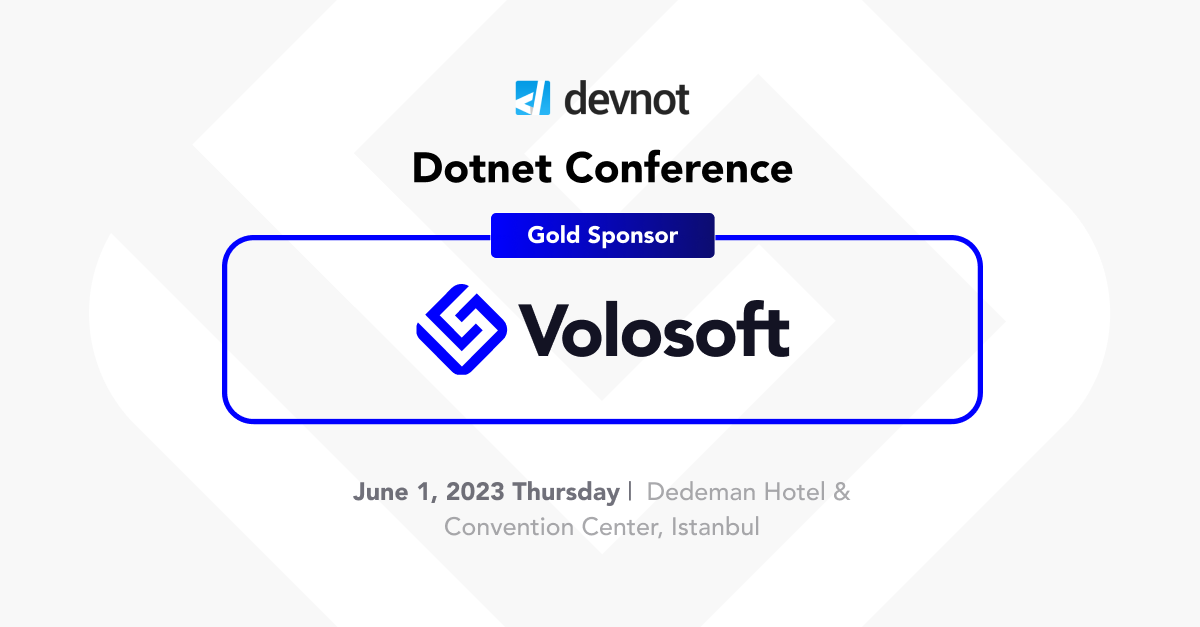 devnot

Dotnet Conference

Gold Sponsor

Volosoft

June 1, 2023 Thursday | Dedeman Hotel & Convention Center, Istanbul